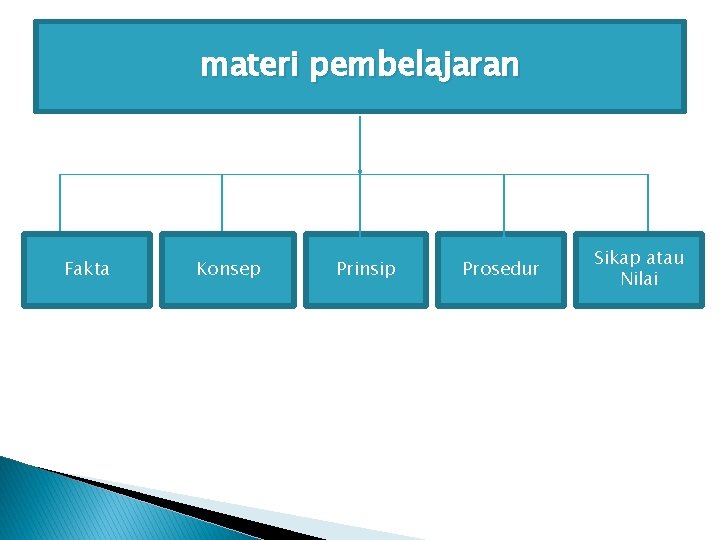 materi pembelajaran

Fakta

Konsep

Prinsip

Prosedur

Sikap atau Nilai